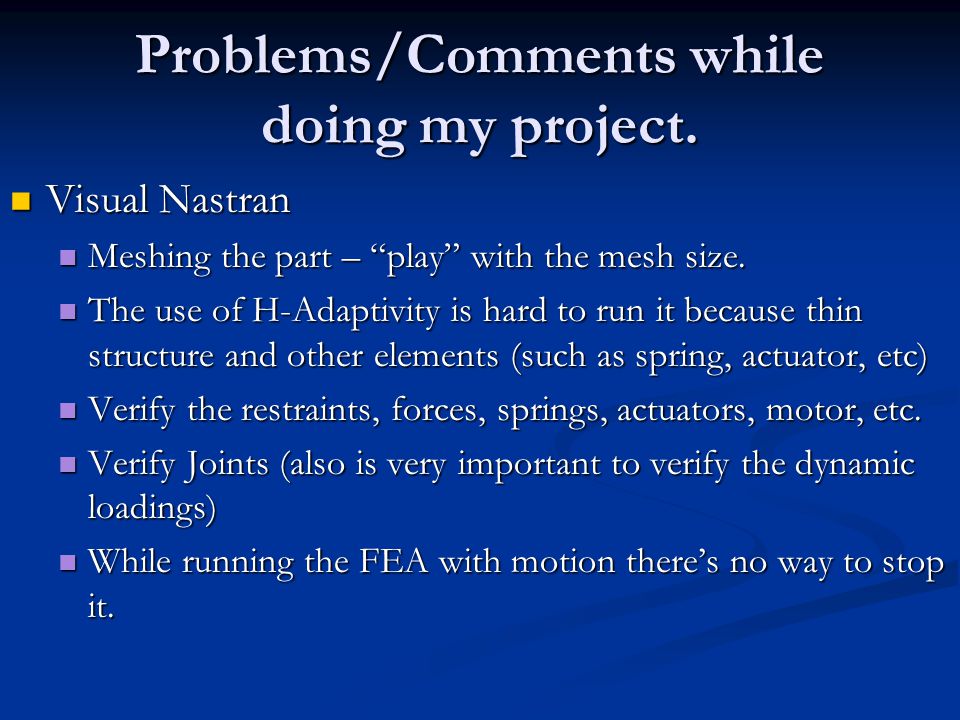 Problems/Comments while doing my project.

Visual Nastran

Meshing the part – “play” with the mesh size.

The use of H-Adaptivity is hard to run it because thin structure and other elements (such as spring, actuator, etc)

Verify the restraints, forces, springs, actuators, motor, etc.

Verify Joints (also is very important to verify the dynamic loadings)

While running the FEA with motion there’s no way to stop it.